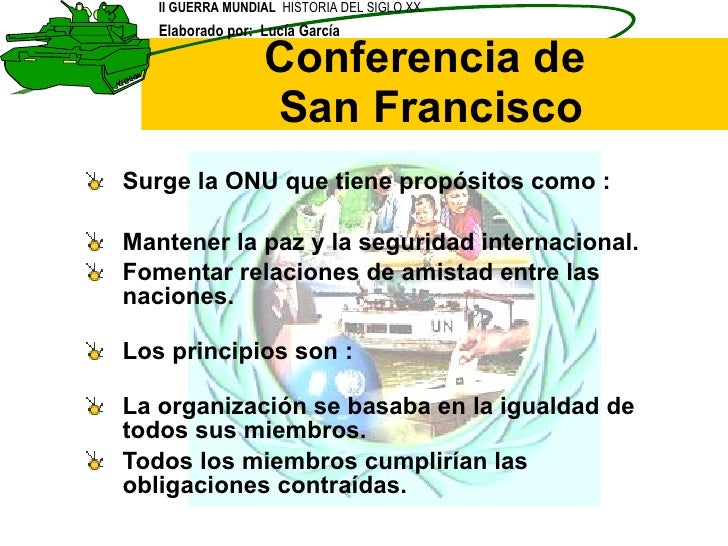 II GUERRA MUNDIAL HISTORIA DEL SIGLO XX
Elaborado por: Lucía García

Conferencia de San Francisco

Surge la ONU que tiene propósitos como :

Mantener la paz y la seguridad internacional.

Fomentar relaciones de amistad entre las naciones.

Los principios son :

La organización se basaba en la igualdad de todos sus miembros.

Todos los miembros cumplirían las obligaciones contraídas.

UN